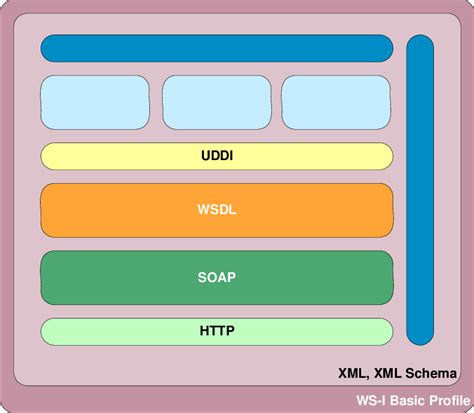 UDDI

WSDL

SOAP

HTTP

XML, XML Schema

WS-I Basic Profile